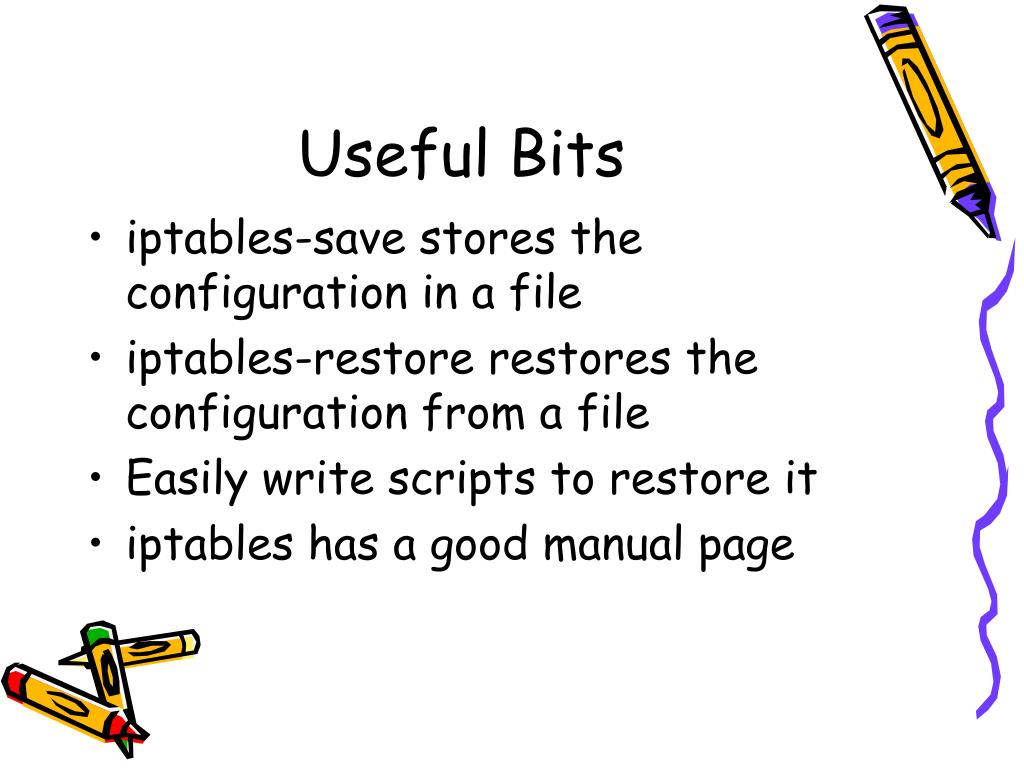 Useful Bits

• iptables-save stores the configuration in a file
• iptables-restore restores the configuration from a file
• Easily write scripts to restore it
• iptables has a good manual page